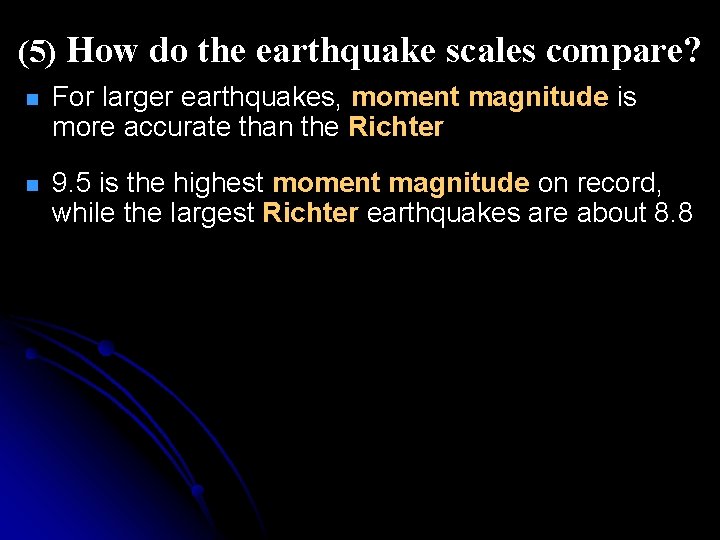 (5) How do the earthquake scales compare?

For larger earthquakes, moment magnitude is more accurate than the Richter

9.5 is the highest moment magnitude on record, while the largest Richter earthquakes are about 8.8